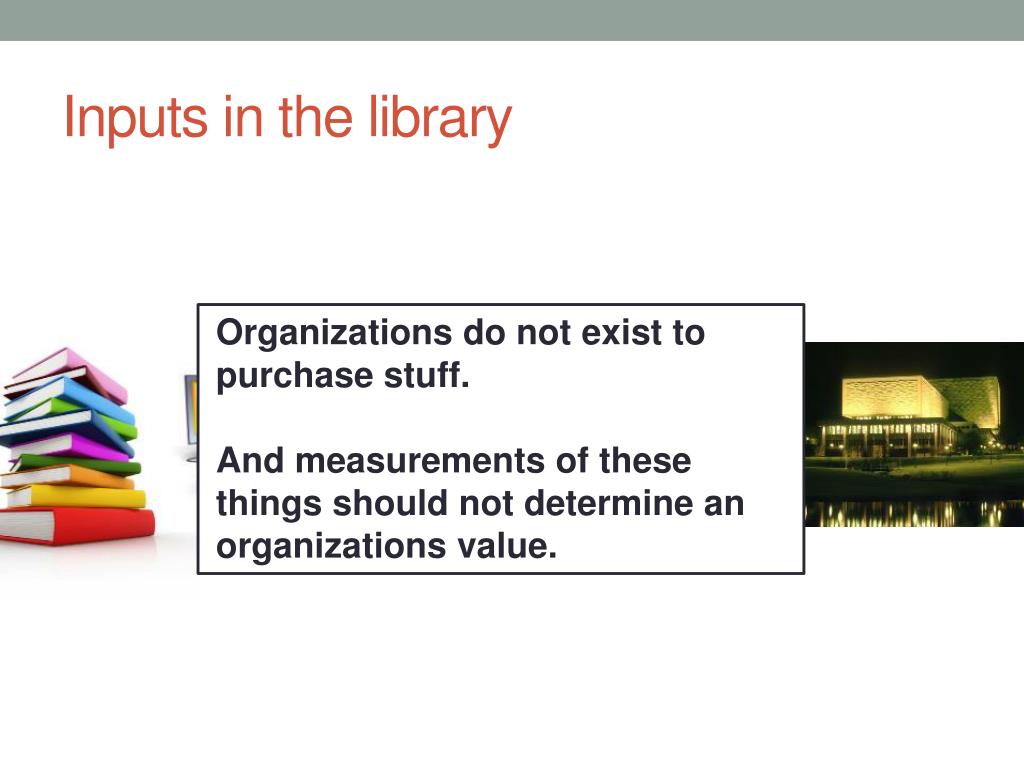 Inputs in the library

Organizations do not exist to purchase stuff.

And measurements of these things should not determine an organizations value.